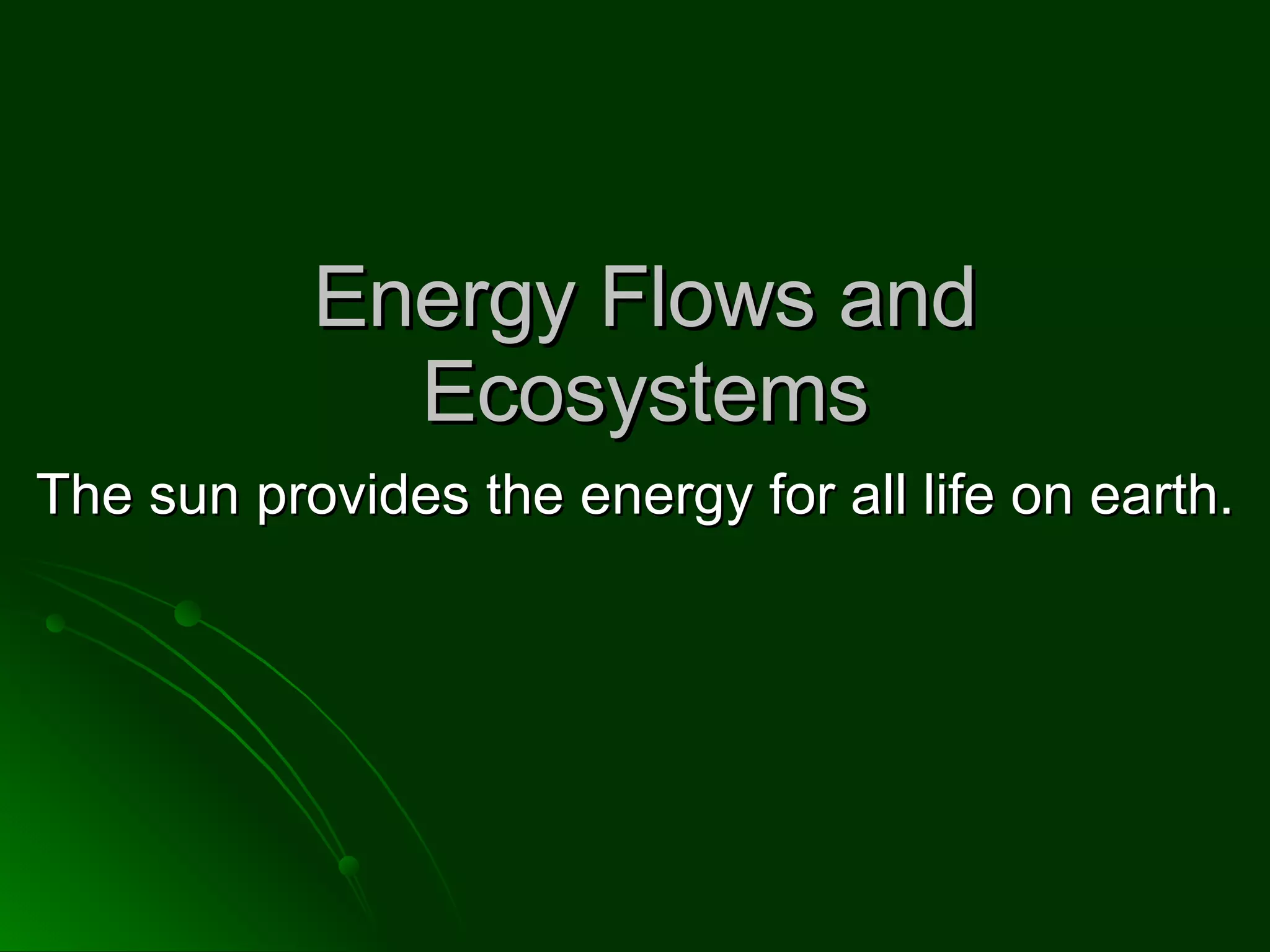 Energy Flows and Ecosystems

The sun provides the energy for all life on earth.